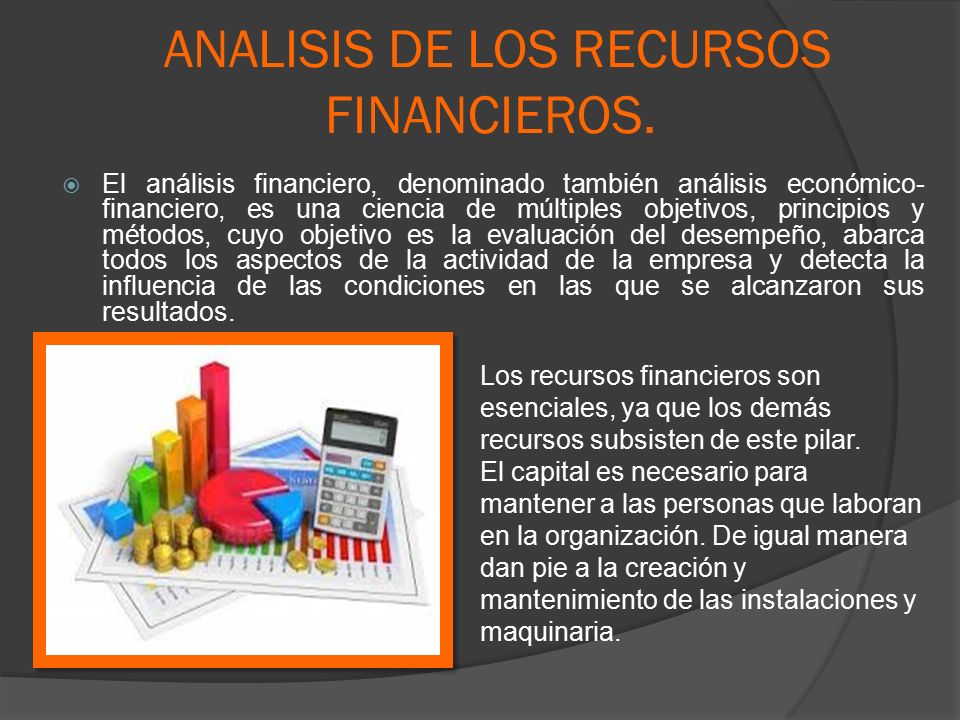 ANALISIS DE LOS RECURSOS FINANCIEROS.

El análisis financiero, denominado también análisis económico-financiero, es una ciencia de múltiples objetivos, principios y métodos, cuyo objetivo es la evaluación del desempeño, abarca todos los aspectos de la actividad de la empresa y detecta la influencia de las condiciones en las que se alcanzaron sus resultados.

Los recursos financieros son esenciales, ya que los demás recursos subsisten de este pilar.
El capital es necesario para mantener a las personas que laboran en la organización. De igual manera dan pie a la creación y mantenimiento de las instalaciones y maquinaria.